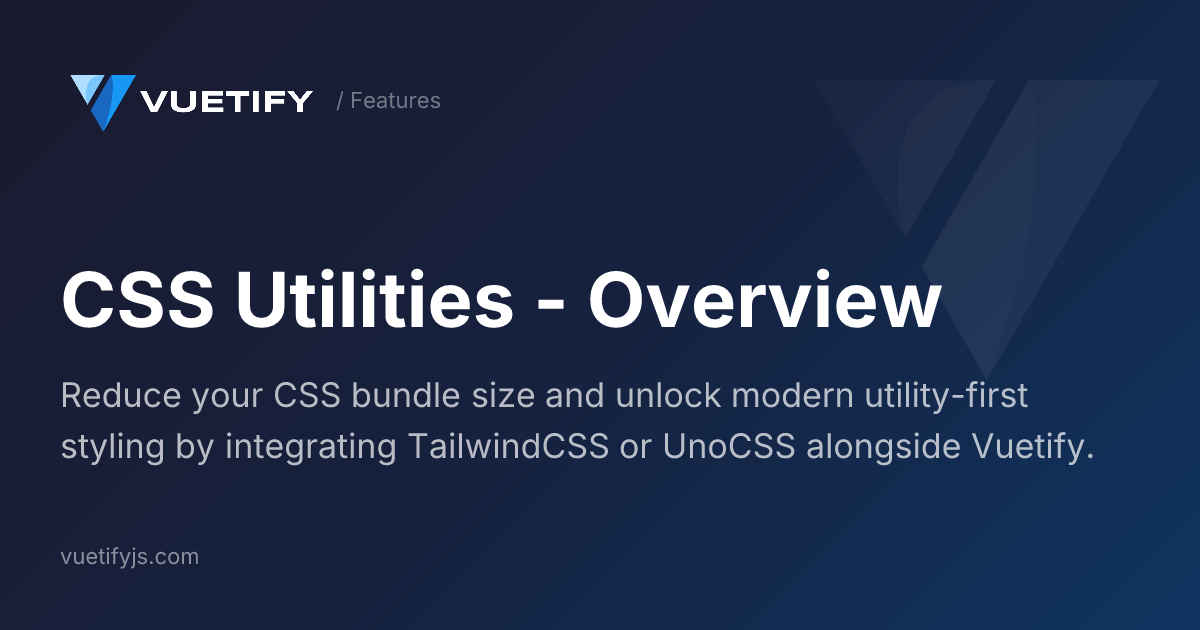 VUETIFY / Features

CSS Utilities - Overview

Reduce your CSS bundle size and unlock modern utility-first styling by integrating TailwindCSS or UnoCSS alongside Vuetify.

vuetifyjs.com